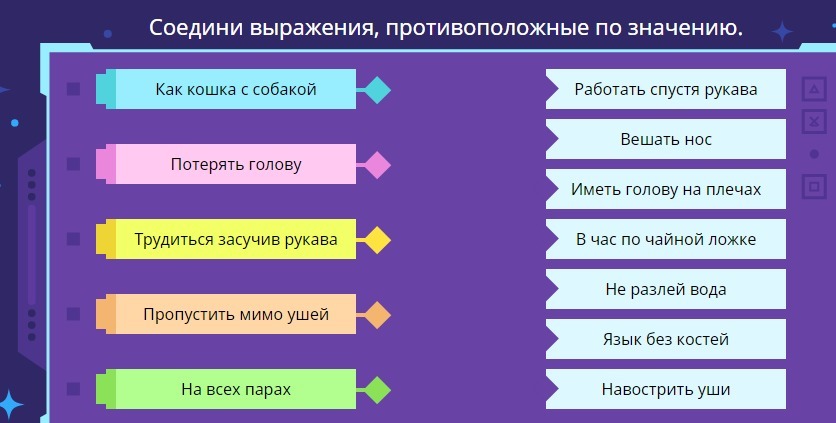 Соедини выражения, противоположные по значению.

Как кошка с собакой

Потерять голову

Трудиться засучив рукава

Пропустить мимо ушей

На всех парах

Работать спустя рукава

Вешать нос

Иметь голову на плечах

В час по чайной ложке

Не разлей вода

Язык без костей

Навострить уши